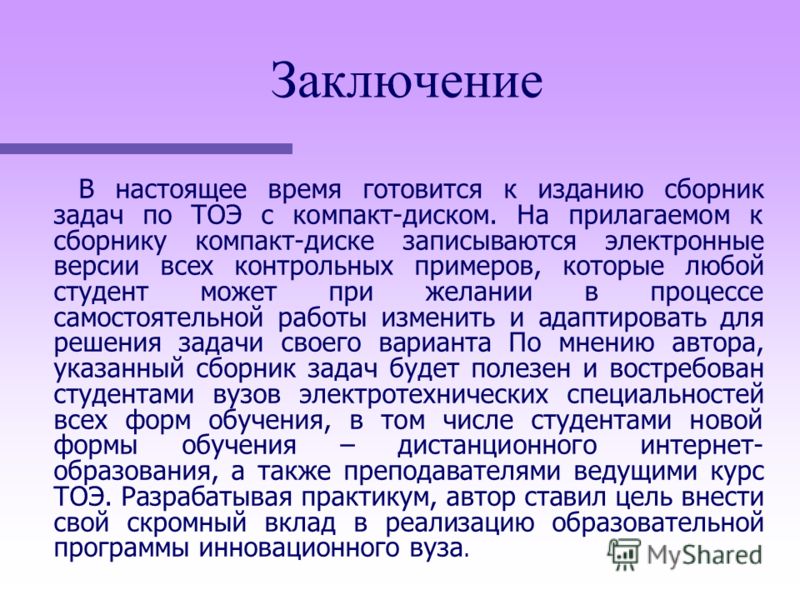 Заключение

В настоящее время готовится к изданию сборник задач по ТОЭ с компакт-диском. На прилагаемом к сборнику компакт-диске записываются электронные версии всех контрольных примеров, которые любой студент может при желании в процессе самостоятельной работы изменить и адаптировать для решения задачи своего варианта По мнению автора, указанный сборник задач будет полезен и востребован студентами вузов электротехнических специальностей всех форм обучения, в том числе студентами новой формы обучения – дистанционного интернет-образования, а также преподавателями ведущими курс ТОЭ. Разрабатывая практикум, автор ставил цель внести свой скромный вклад в реализацию образовательной программы инновационного вуза.

MyShared